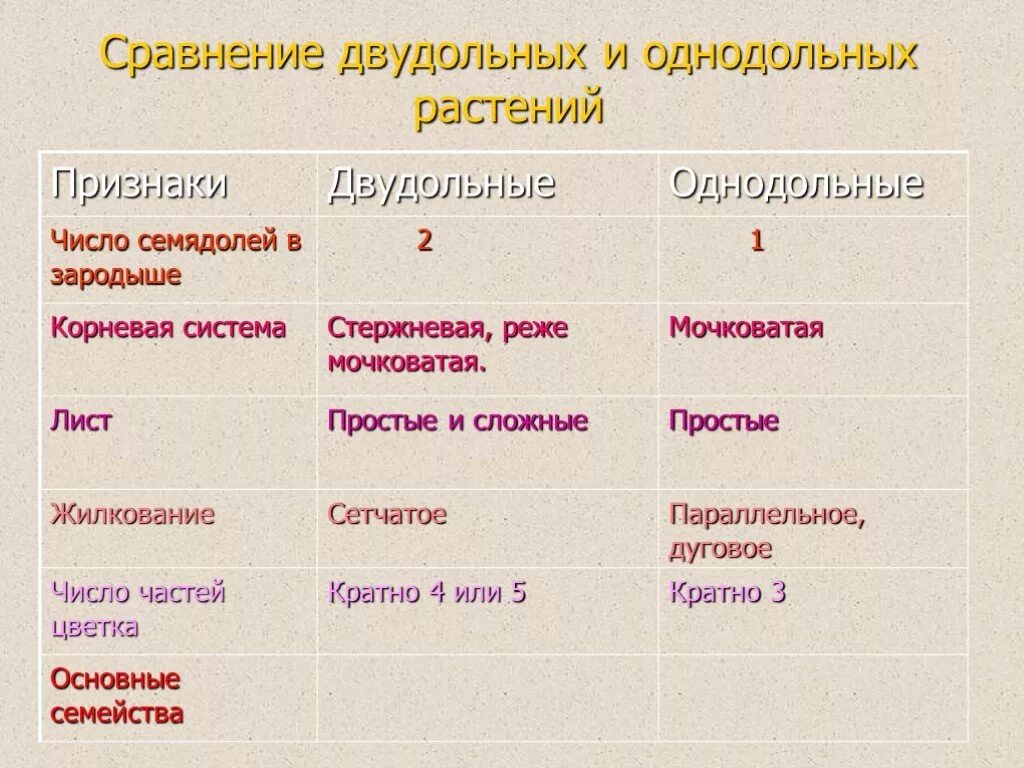 Сравнение двудольных и однодольных растений

| Признаки | Двудольные | Однодольные |
|---|---|---|
| Число семядолей в зародыше | 2 | 1 |
| Корневая система | Стержневая, реже мочковатая. | Мочковатая |
| Лист | Простые и сложные | Простые |
| Жилкование | Сетчатое | Параллельное, дуговое |
| Число частей цветка | Кратно 4 или 5 | Кратно 3 |
| Основные семейства | | |